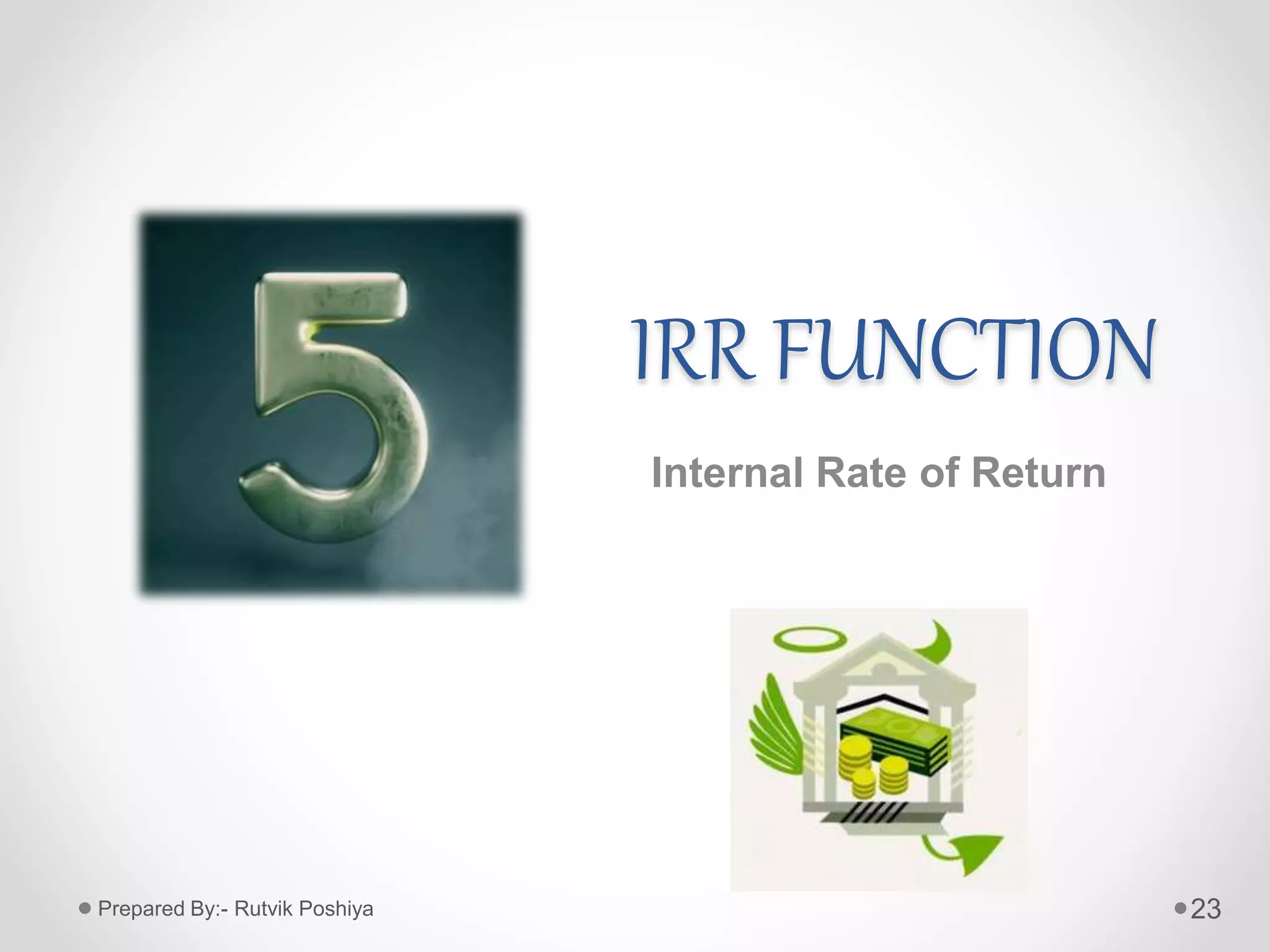 5

IRR FUNCTION

Internal Rate of Return

Prepared By:- Rutvik Poshiya

23